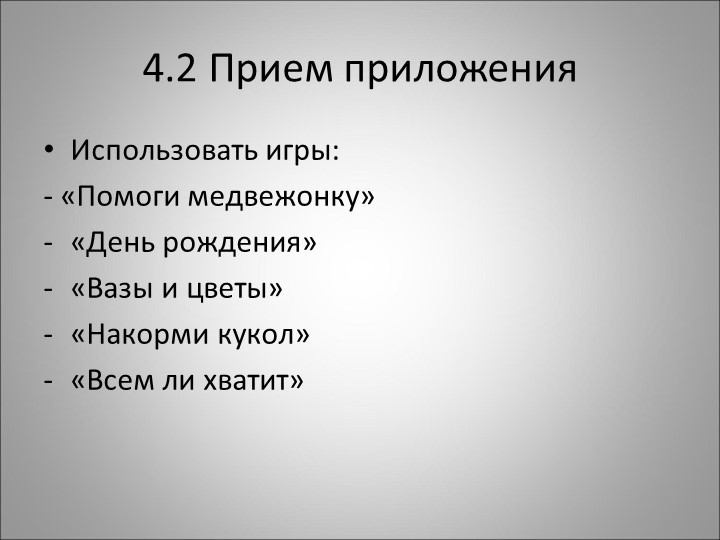 4.2 Прием приложения

• Использовать игры:

- «Помоги медвежонку»

- «День рождения»

- «Вазы и цветы»

- «Накорми кукол»

- «Всем ли хватит»